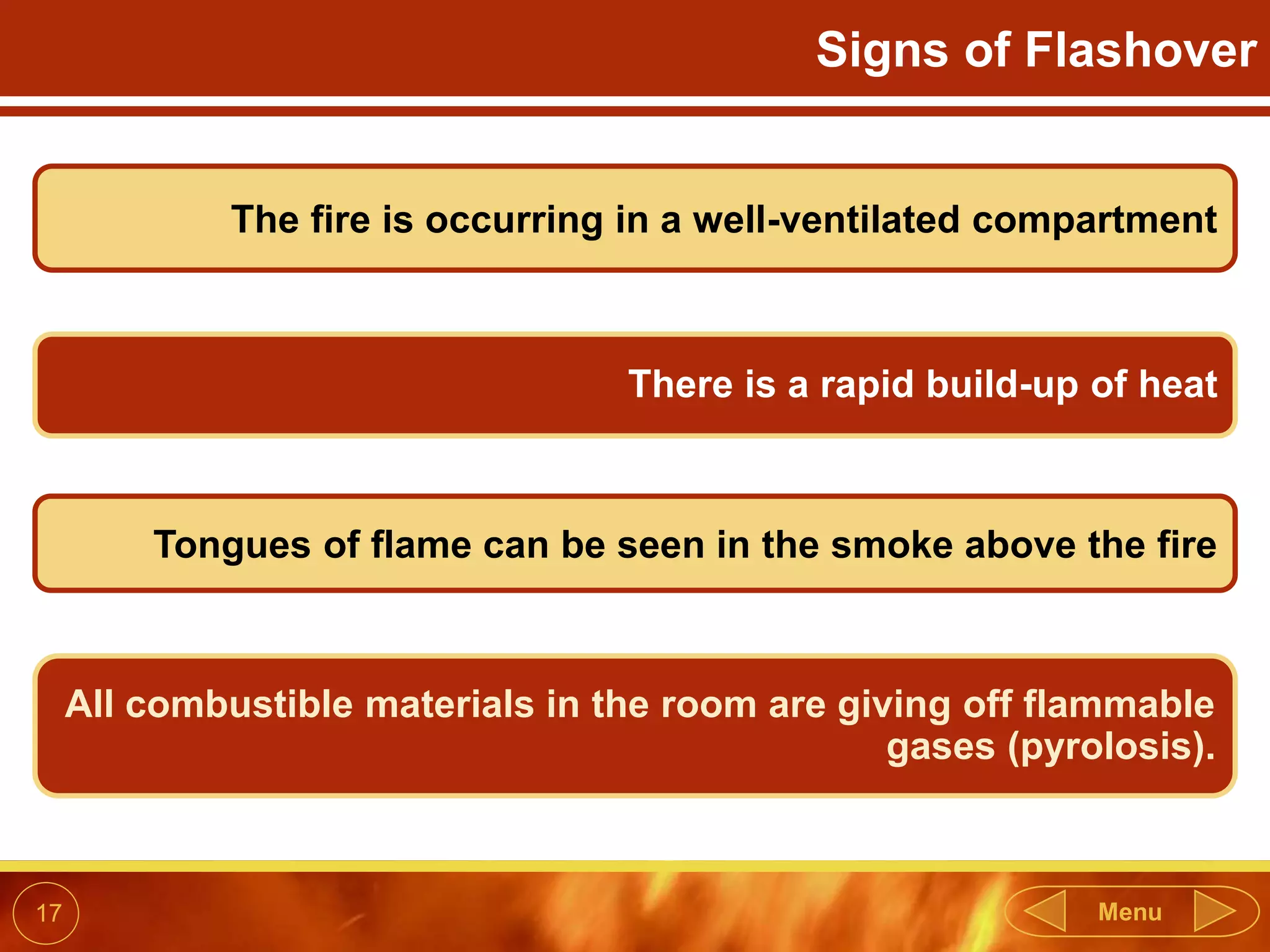 Signs of Flashover

The fire is occurring in a well-ventilated compartment

There is a rapid build-up of heat

Tongues of flame can be seen in the smoke above the fire

All combustible materials in the room are giving off flammable gases (pyrolosis).

17

Menu